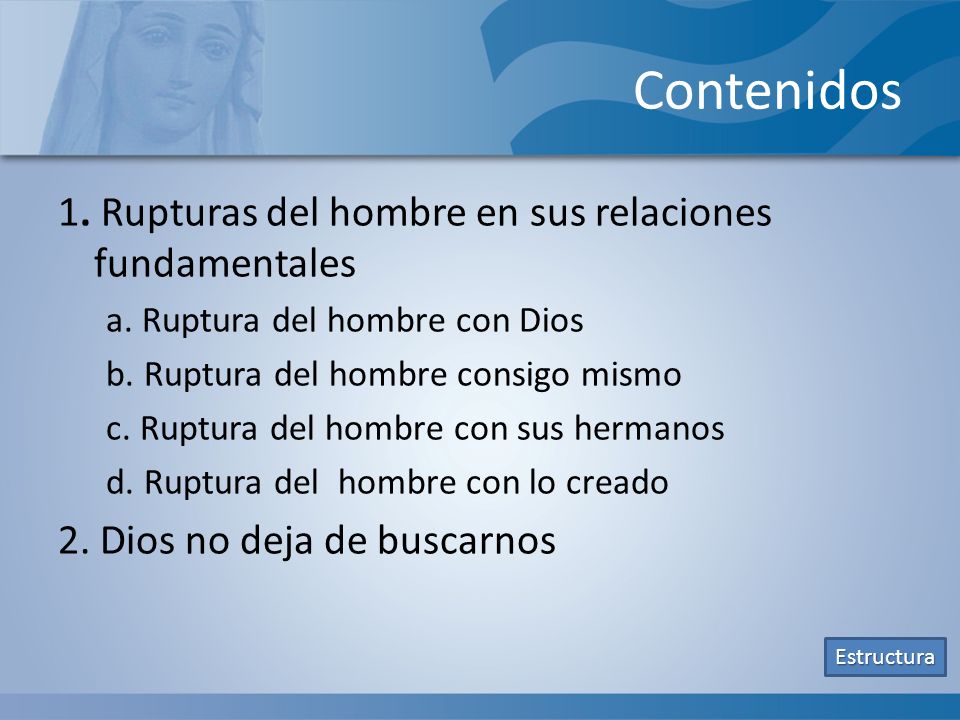 Contenidos

1. Rupturas del hombre en sus relaciones fundamentales

a. Ruptura del hombre con Dios

b. Ruptura del hombre consigo mismo

c. Ruptura del hombre con sus hermanos

d. Ruptura del hombre con lo creado

2. Dios no deja de buscarnos

Estructura